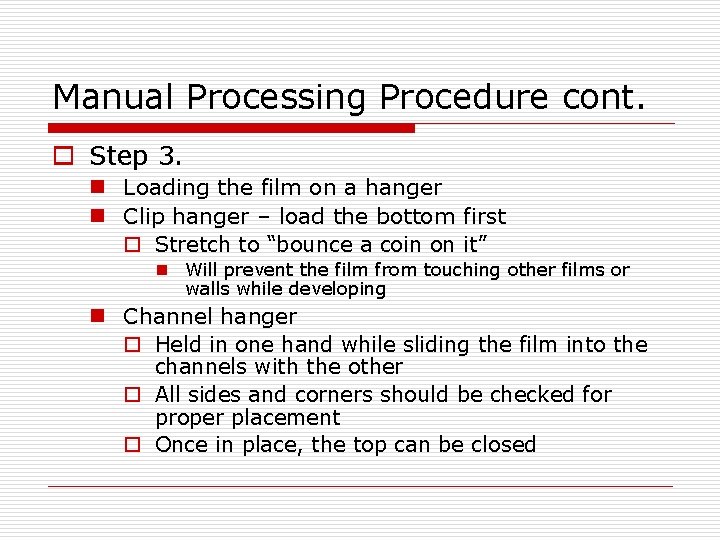 Manual Processing Procedure cont.

Step 3.

Loading the film on a hanger

Clip hanger – load the bottom first

Stretch to “bounce a coin on it”

Will prevent the film from touching other films or walls while developing

Channel hanger

Held in one hand while sliding the film into the channels with the other

All sides and corners should be checked for proper placement

Once in place, the top can be closed